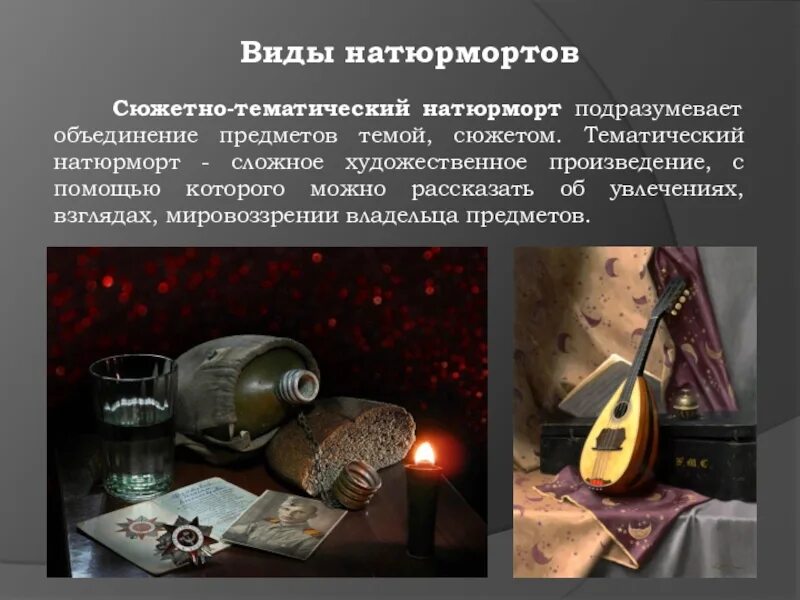 Виды натюрмортов

Сюжетно-тематический натюрморт подразумевает объединение предметов темой, сюжетом. Тематический натюрморт - сложное художественное произведение, с помощью которого можно рассказать об увлечениях, взглядах, мировоззрении владельца предметов.